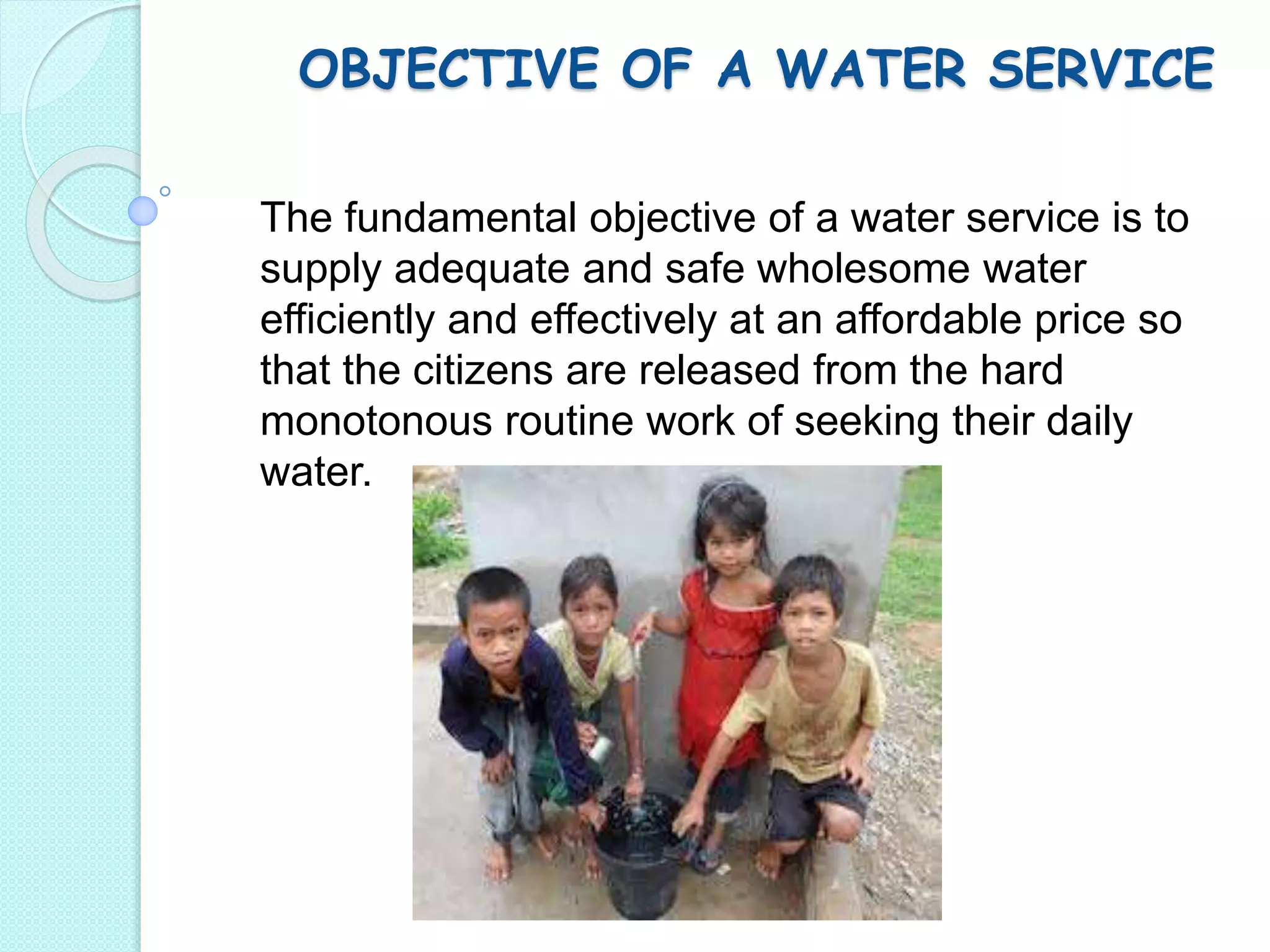 OBJECTIVE OF A WATER SERVICE

The fundamental objective of a water service is to supply adequate and safe wholesome water efficiently and effectively at an affordable price so that the citizens are released from the hard monotonous routine work of seeking their daily water.